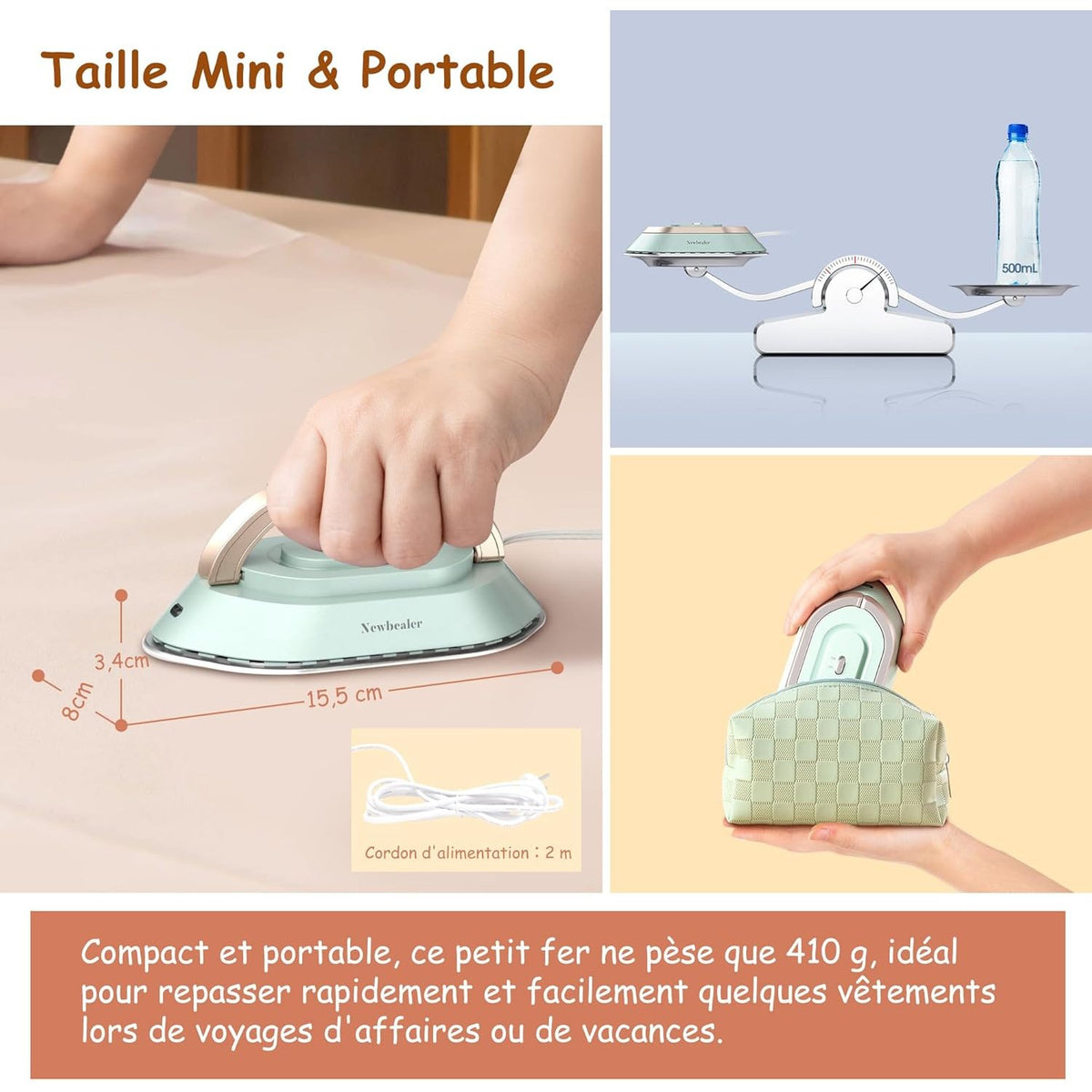 Taille Mini & Portable

Newbealer

500mL

Newbealer

3,4cm

8cm

15,5 cm

Cordon d'alimentation : 2 m

Compact et portable, ce petit fer ne pèse que 410 g, idéal pour repasser rapidement et facilement quelques vêtements lors de voyages d'affaires ou de vacances.